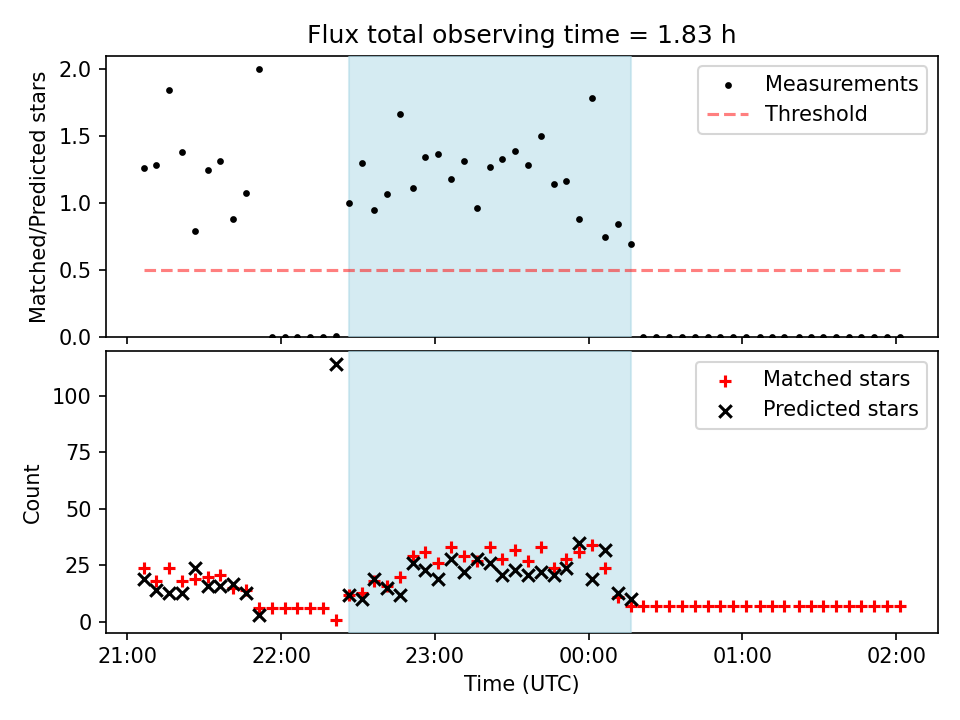 Flux total observing time = 1.83 h

Matched/Predicted stars

2.0
1.5
1.0
0.5
0.0

Measurements
Threshold

Count

100
75
50
25
0

Matched stars
Predicted stars

21:00
22:00
23:00
00:00
01:00
02:00

Time (UTC)